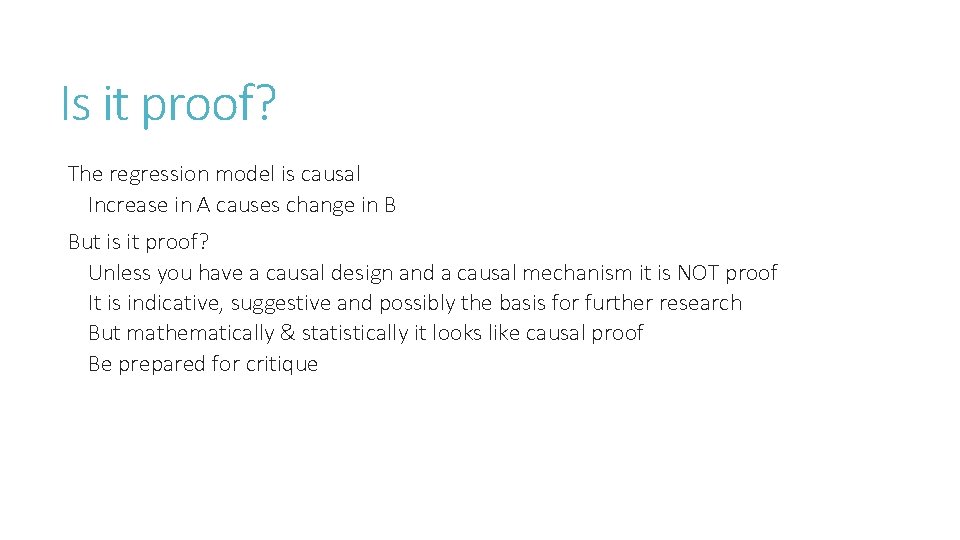 Is it proof?

The regression model is causal
Increase in A causes change in B

But is it proof?
Unless you have a causal design and a causal mechanism it is NOT proof
It is indicative, suggestive and possibly the basis for further research
But mathematically & statistically it looks like causal proof
Be prepared for critique